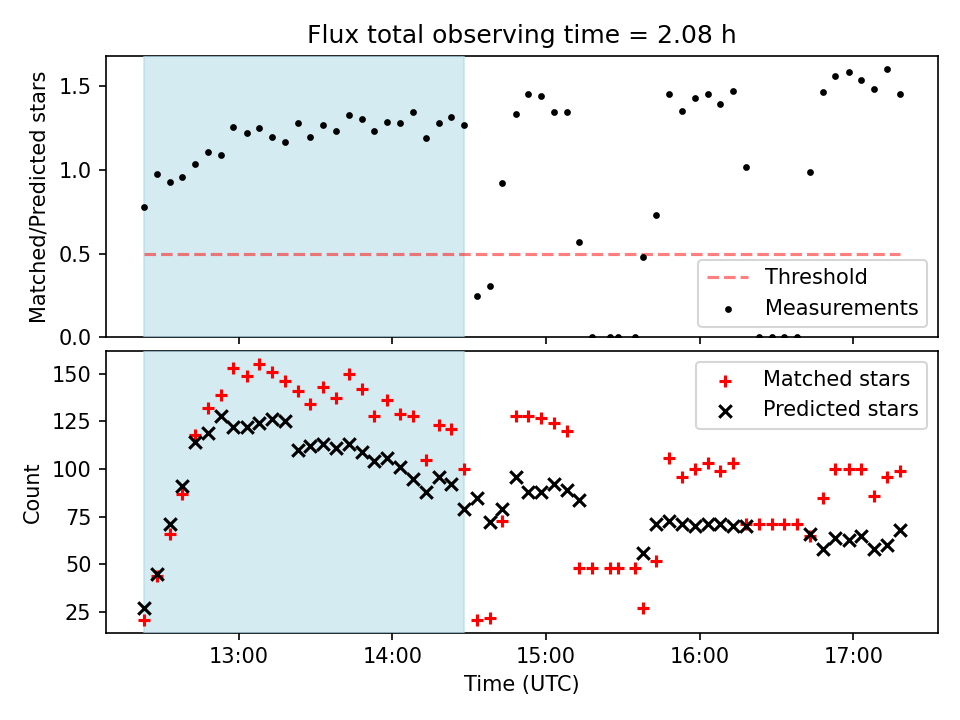 Flux total observing time = 2.08 h

Matched/Predicted stars

1.5
1.0
0.5
0.0

Threshold
Measurements

Count

150
125
100
75
50
25

Matched stars
Predicted stars

13:00
14:00
15:00
16:00
17:00

Time (UTC)